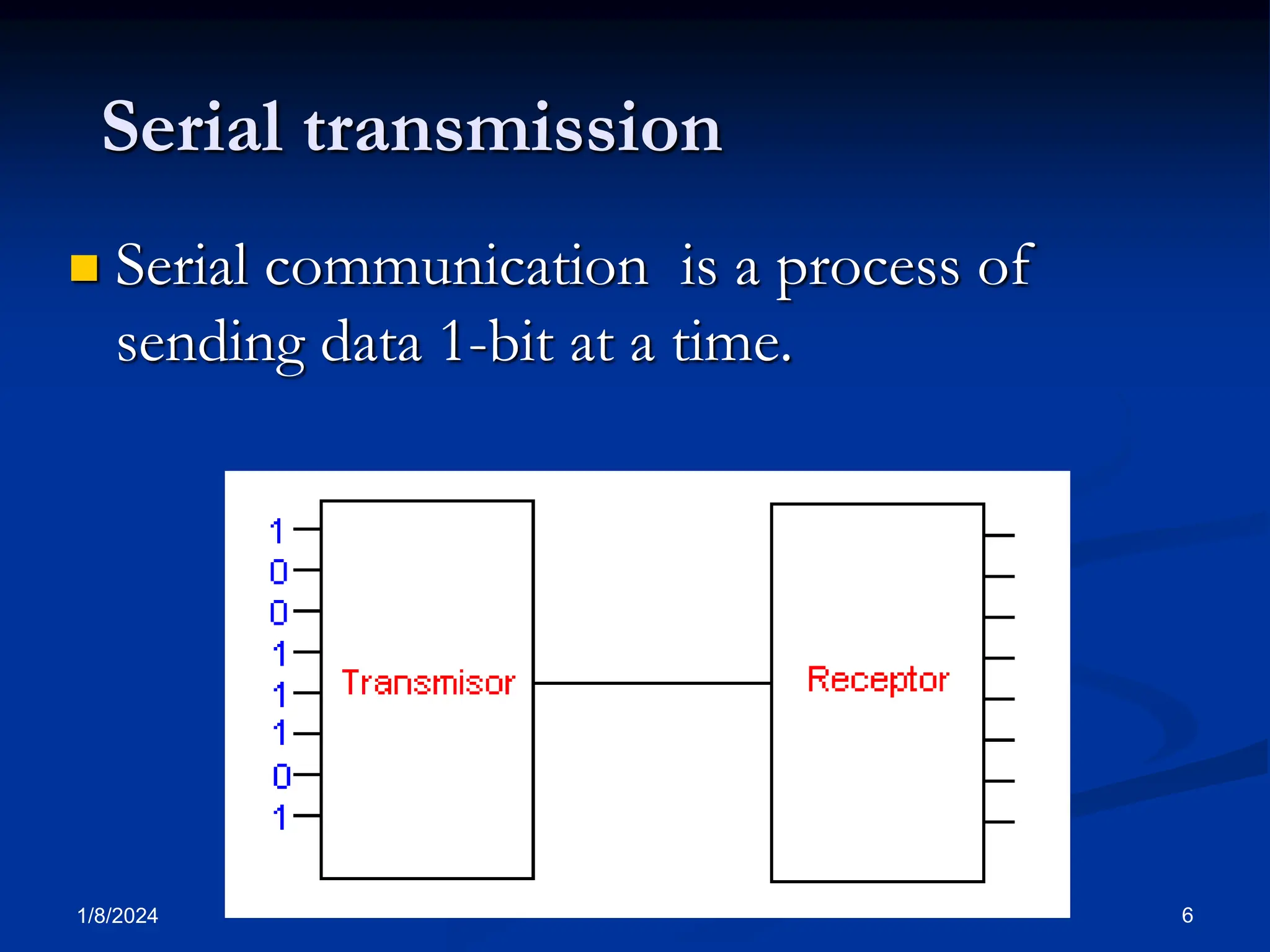 Serial transmission

Serial communication is a process of sending data 1-bit at a time.

1
0
0
1
1
1
0
1

Transmisor

Receptor

1/8/2024

6